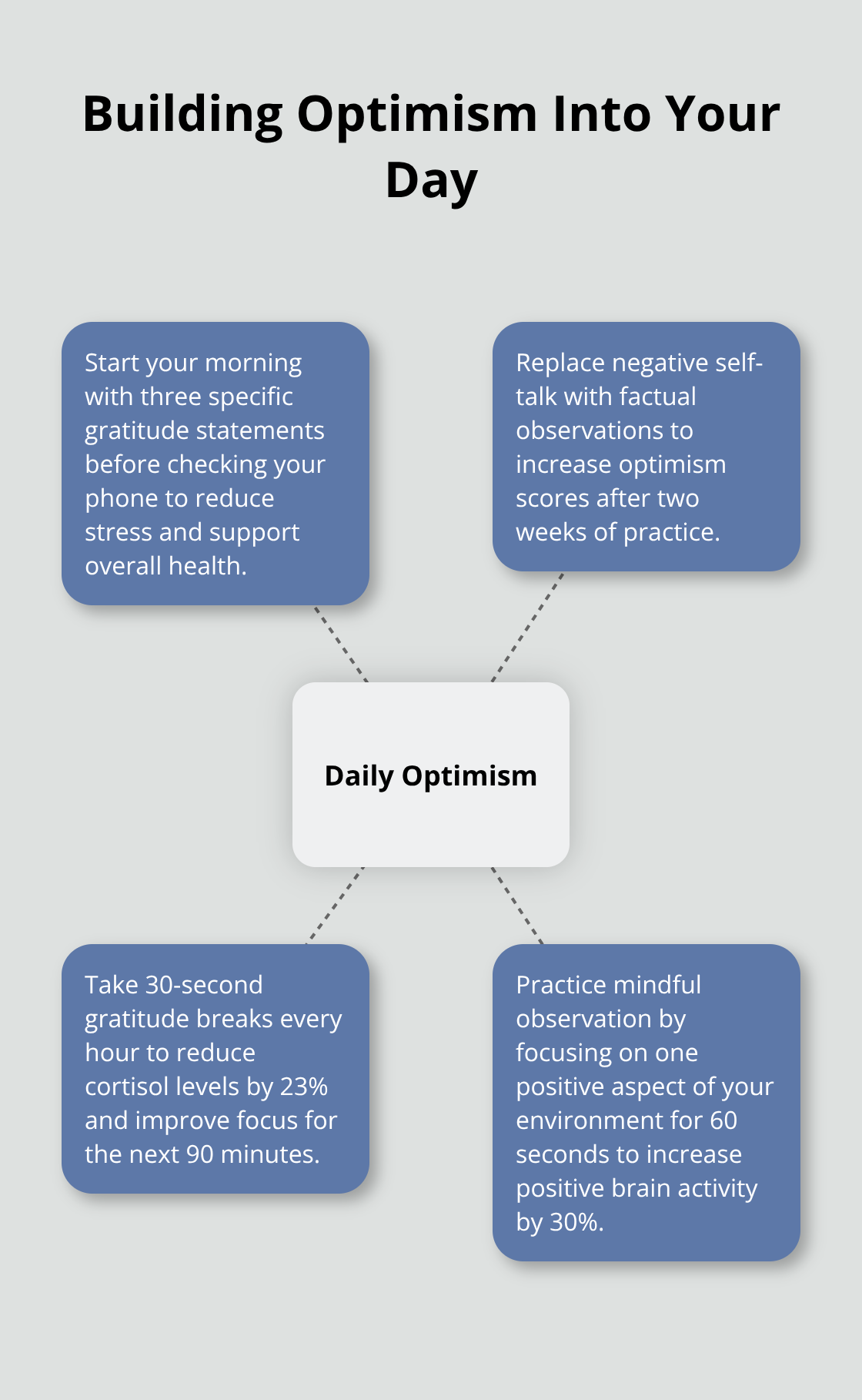 Building Optimism Into Your Day

Start your morning with three specific gratitude statements before checking your phone to reduce stress and support overall health.

Replace negative self-talk with factual observations to increase optimism scores after two weeks of practice.

Daily Optimism

Take 30-second gratitude breaks every hour to reduce cortisol levels by 23% and improve focus for the next 90 minutes.

Practice mindful observation by focusing on one positive aspect of your environment for 60 seconds to increase positive brain activity by 30%.